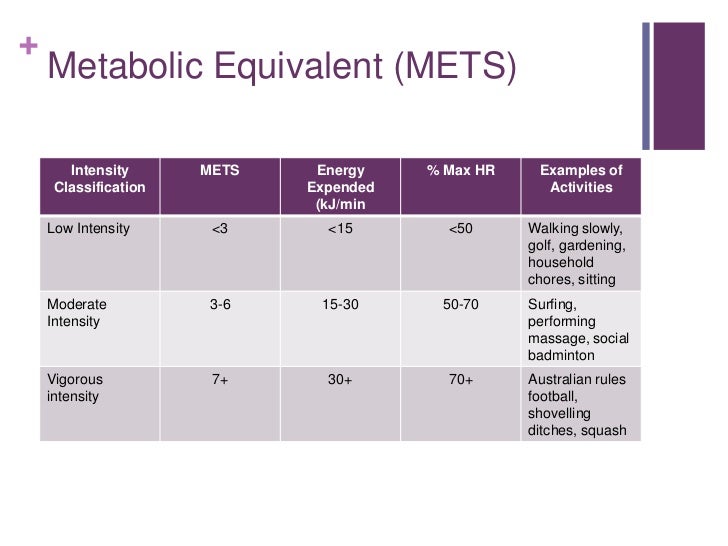 + Metabolic Equivalent (METS)

| Intensity Classification | METS | Energy Expended (kJ/min | % Max HR | Examples of Activities |
|---|---|---|---|---|
| Low Intensity | <3 | <15 | <50 | Walking slowly, golf, gardening, household chores, sitting |
| Moderate Intensity | 3-6 | 15-30 | 50-70 | Surfing, performing massage, social badminton |
| Vigorous intensity | 7+ | 30+ | 70+ | Australian rules football, shovelling ditches, squash |